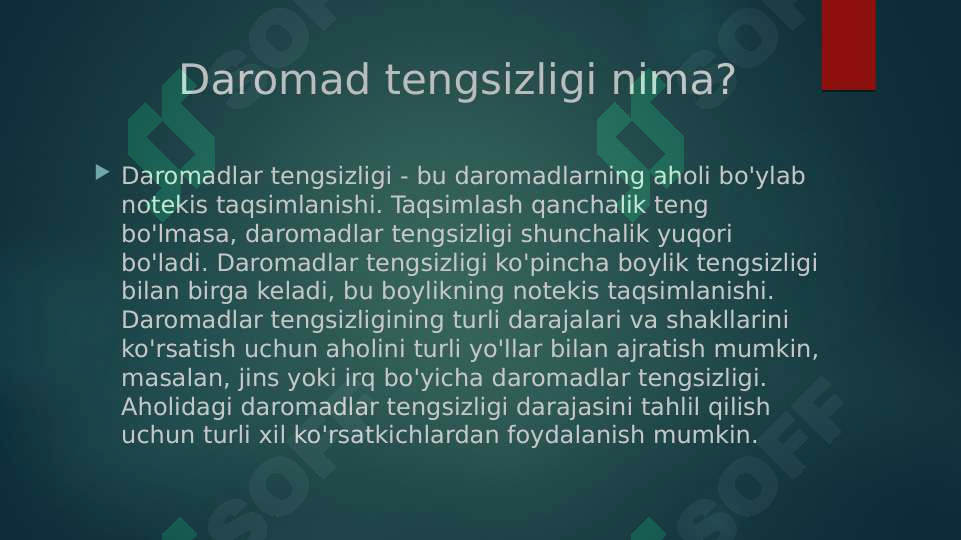 Daromad tengsizligi nima?

Daromadlar tengsizligi - bu daromadlarning aholi bo'ylab notekis taqsimlanishi. Taqsimlash qanchalik teng bo'lmasa, daromadlar tengsizligi shunchalik yuqori bo'ladi. Daromadlar tengsizligi ko'pincha boylik tengsizligi bilan birga keladi, bu boylikning notekis taqsimlanishi. Daromadlar tengsizligining turli darajalari va shakllarini ko'rsatish uchun aholini turli yo'llar bilan ajratish mumkin, masalan, jins yoki irq bo'yicha daromadlar tengsizligi. Aholidagi daromadlar tengsizligi darajasini tahlil qilish uchun turli xil ko'rsatkichlardan foydalanish mumkin.

SOFF SOFF SOFF SOFF